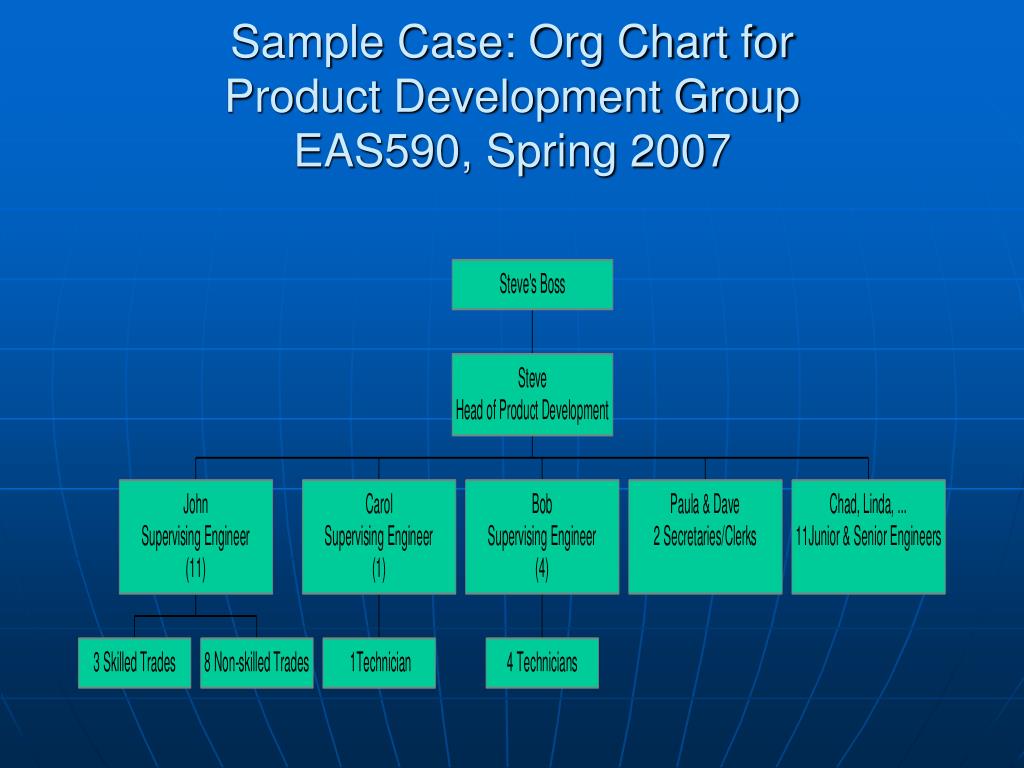 Sample Case: Org Chart for Product Development Group EAS590, Spring 2007

Steve's Boss

Steve
Head of Product Development

John
Supervising Engineer
(11)

Carol
Supervising Engineer
(1)

Bob
Supervising Engineer
(4)

Paula & Dave
2 Secretaries/Clerks

Chad, Linda, ...
11Junior & Senior Engineers

3 Skilled Trades

8 Non-skilled Trades

1Technician

4 Technicians